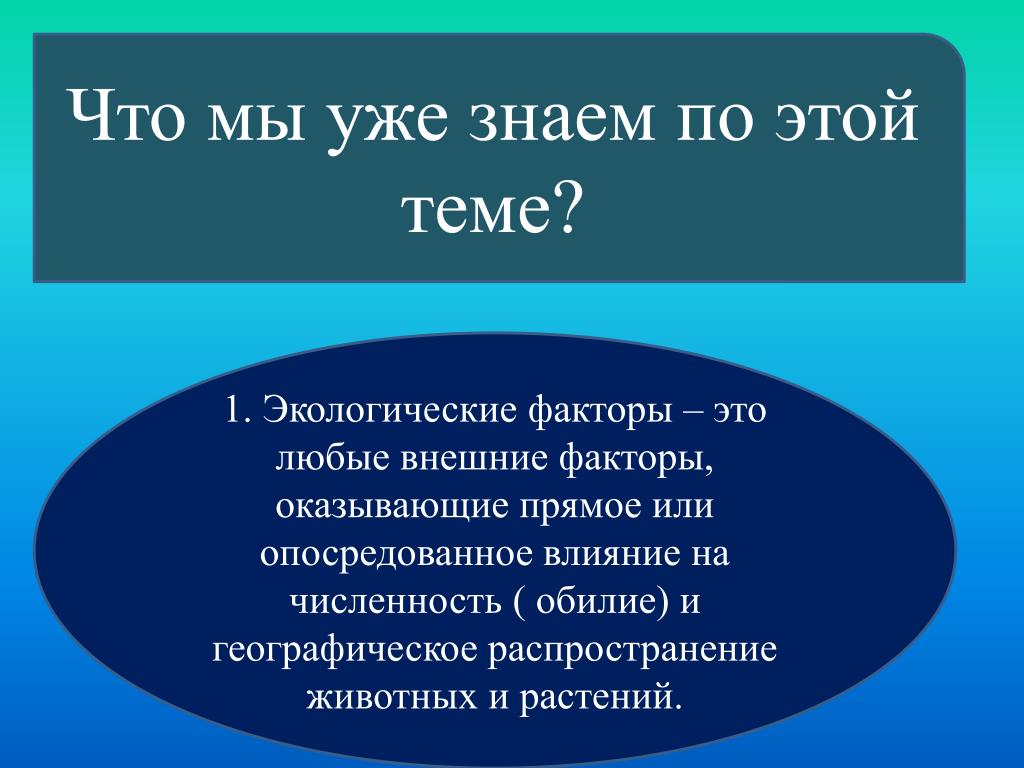 Что мы уже знаем по этой теме?

1. Экологические факторы – это любые внешние факторы, оказывающие прямое или опосредованное влияние на численность ( обилие) и географическое распространение животных и растений.